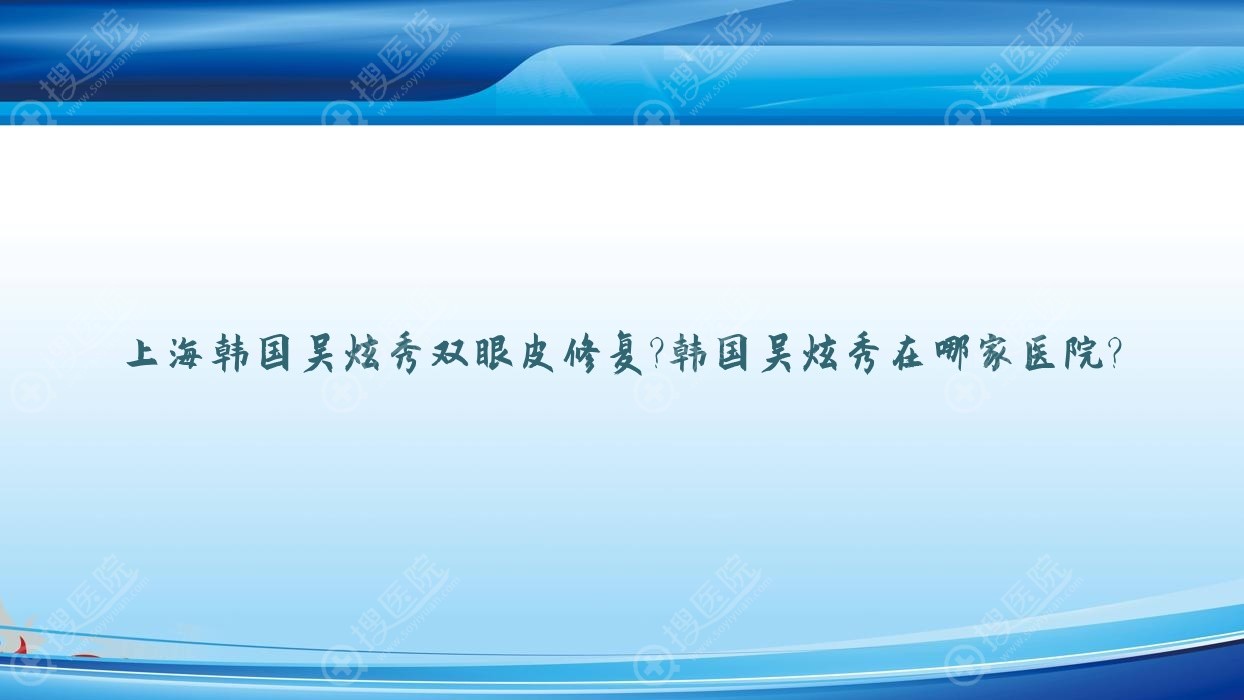 上海韩国吴炫秀双眼皮修复?韩国吴炫秀在哪家医院?

搜医院 www.soyiyuan.com